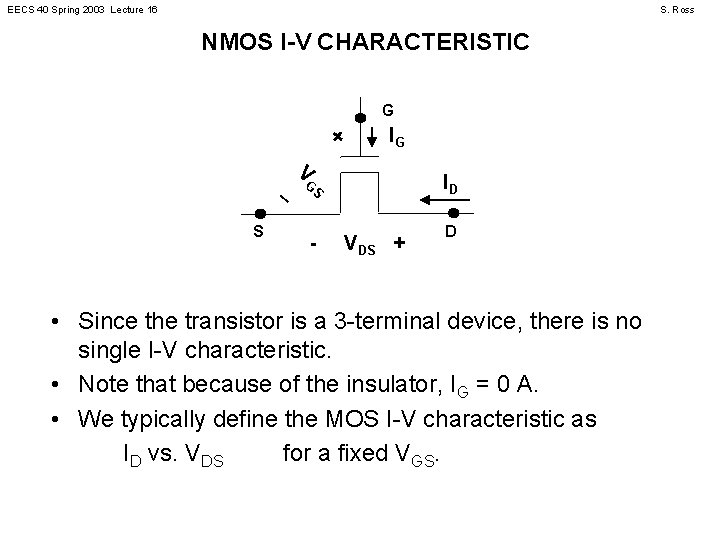 EECS 40 Spring 2003 Lecture 16

S. Ross

NMOS I-V CHARACTERISTIC

G

+

$I_G$

$V_{GS}$

-

$I_D$

S

D

- $V_{DS}$ +

• Since the transistor is a 3-terminal device, there is no single I-V characteristic.

• Note that because of the insulator, $I_G$ = 0 A.

• We typically define the MOS I-V characteristic as

$I_D$ vs. $V_{DS}$ for a fixed $V_{GS}$.